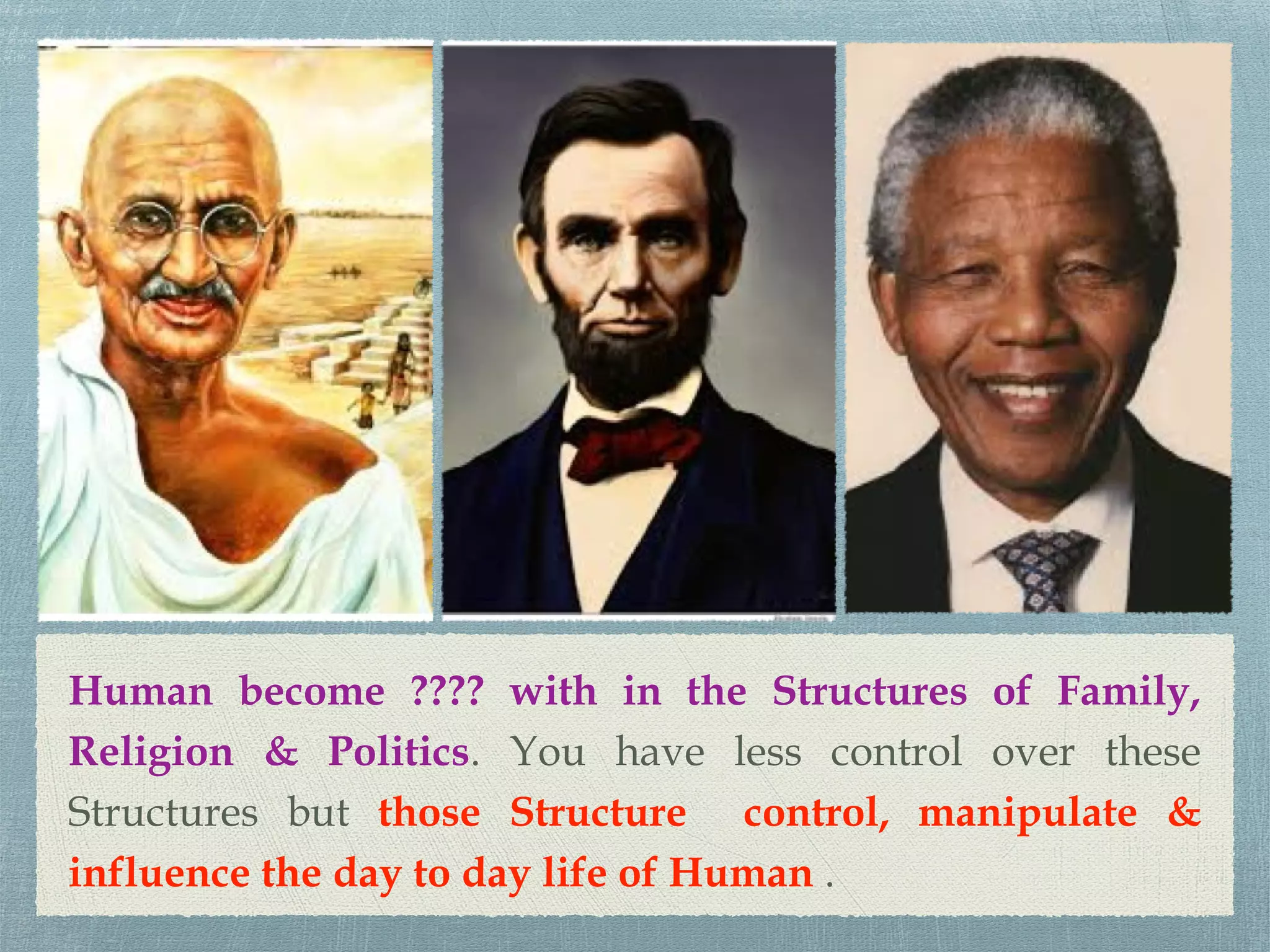 Human become ???? with in the Structures of Family, Religion & Politics. You have less control over these Structures but those Structure control, manipulate & influence the day to day life of Human .